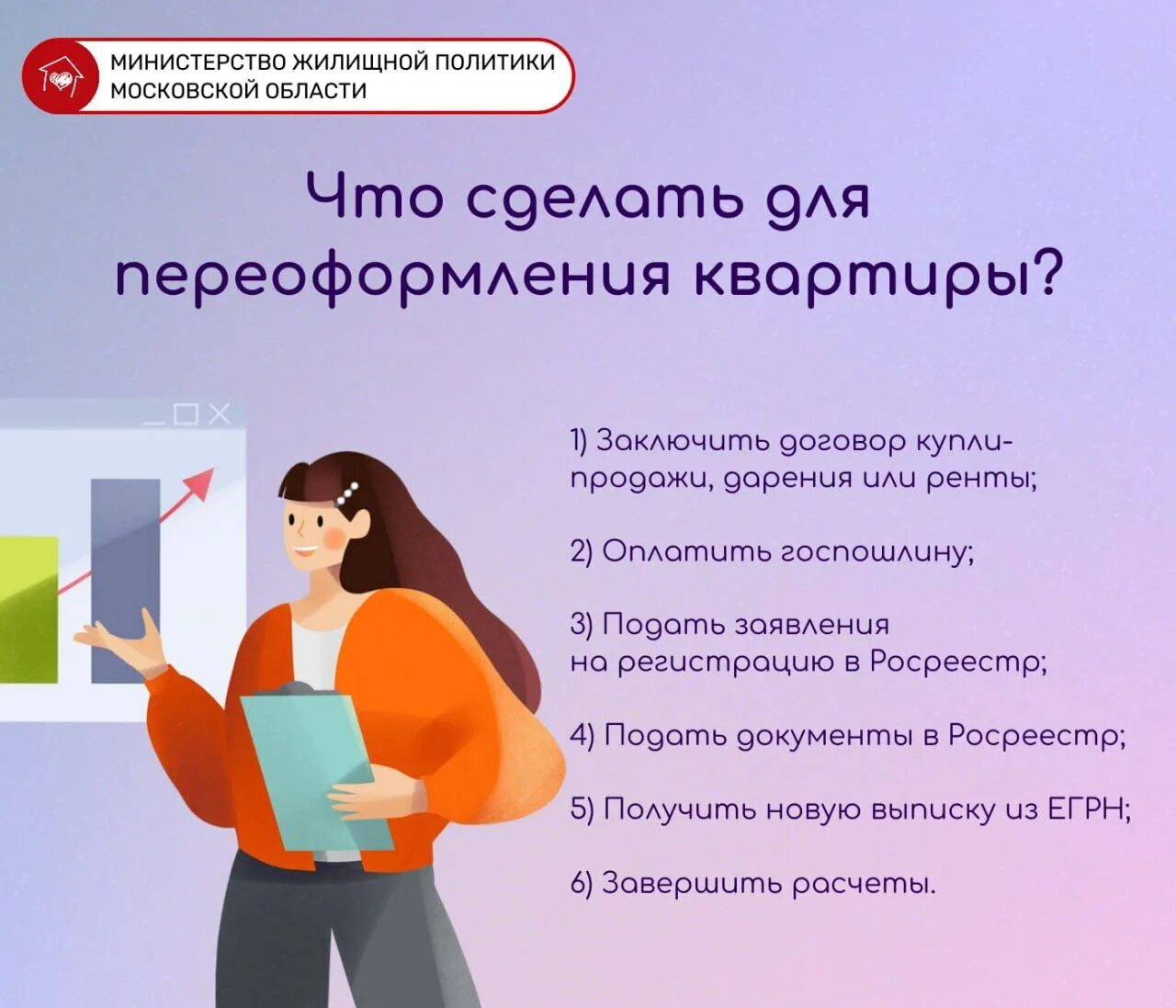 МИНИСТЕРСТВО ЖИЛИЩНОЙ ПОЛИТИКИ МОСКОВСКОЙ ОБЛАСТИ

Что сделать для переоформления квартиры?

1) Заключить договор купли-продажи, дарения или ренты;

2) Оплатить госпошлину;

3) Подать заявления на регистрацию в Росреестр;

4) Подать документы в Росреестр;

5) Получить новую выписку из ЕГРН;

6) Завершить расчеты.